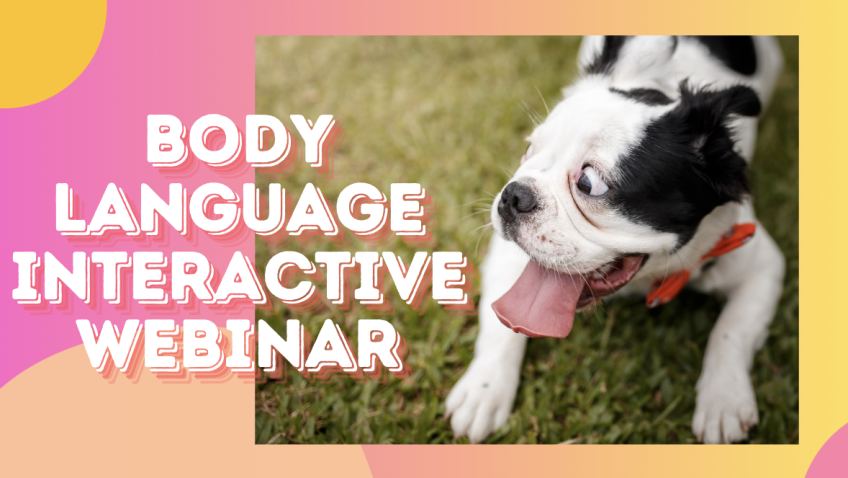 BODY LANGUAGE INTERACTIVE WEBINAR